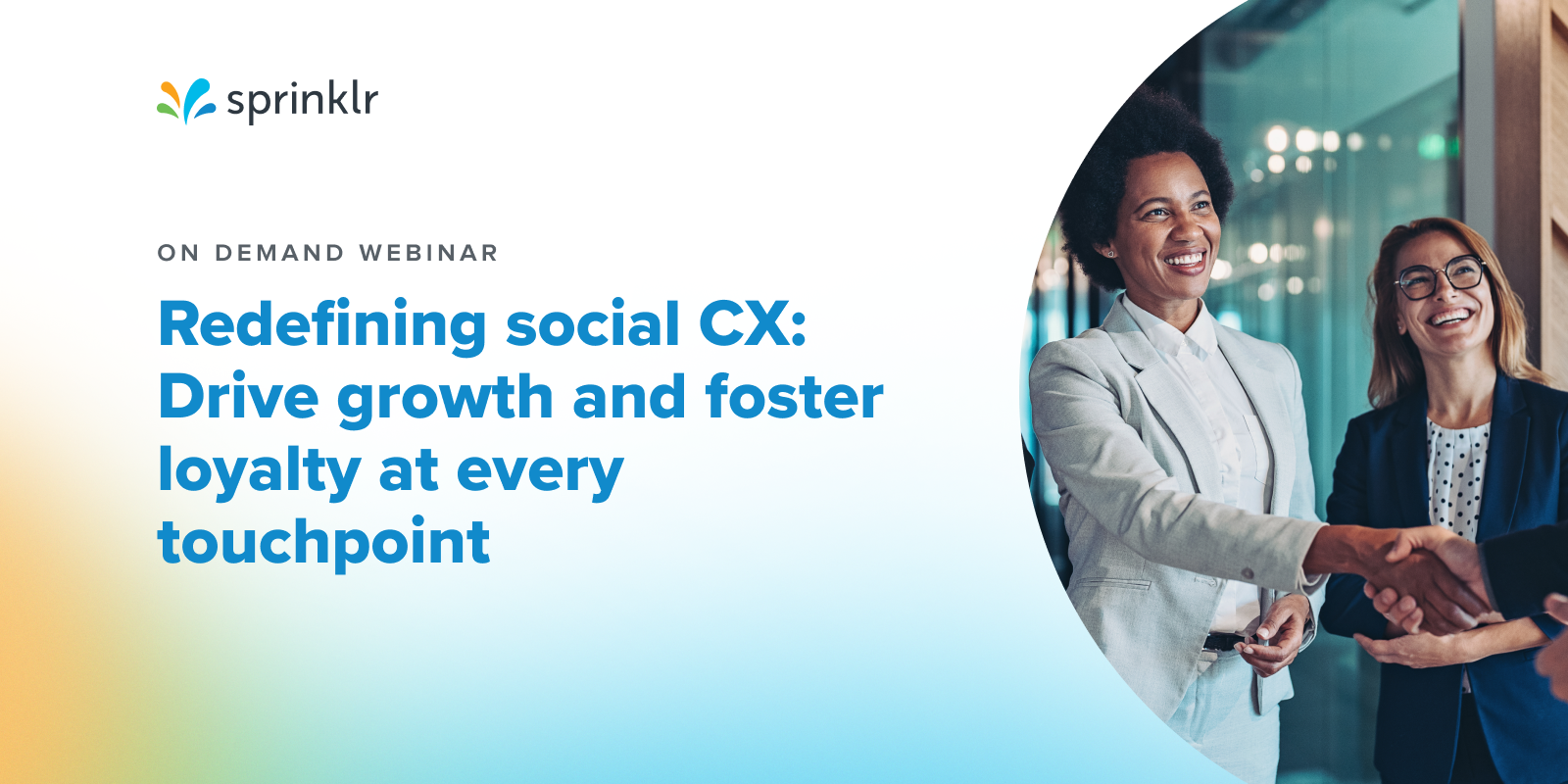 sprinklr

ON DEMAND WEBINAR

Redefining social CX: Drive growth and foster loyalty at every touchpoint